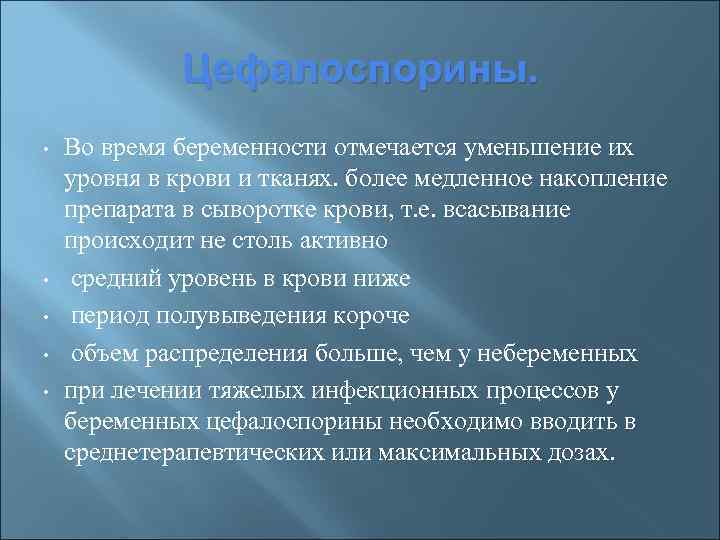 Цефалоспорины.

• Во время беременности отмечается уменьшение их уровня в крови и тканях. более медленное накопление препарата в сыворотке крови, т.е. всасывание происходит не столь активно

• средний уровень в крови ниже

• период полувыведения короче

• объем распределения больше, чем у небеременных

• при лечении тяжелых инфекционных процессов у беременных цефалоспорины необходимо вводить в среднетерапевтических или максимальных дозах.